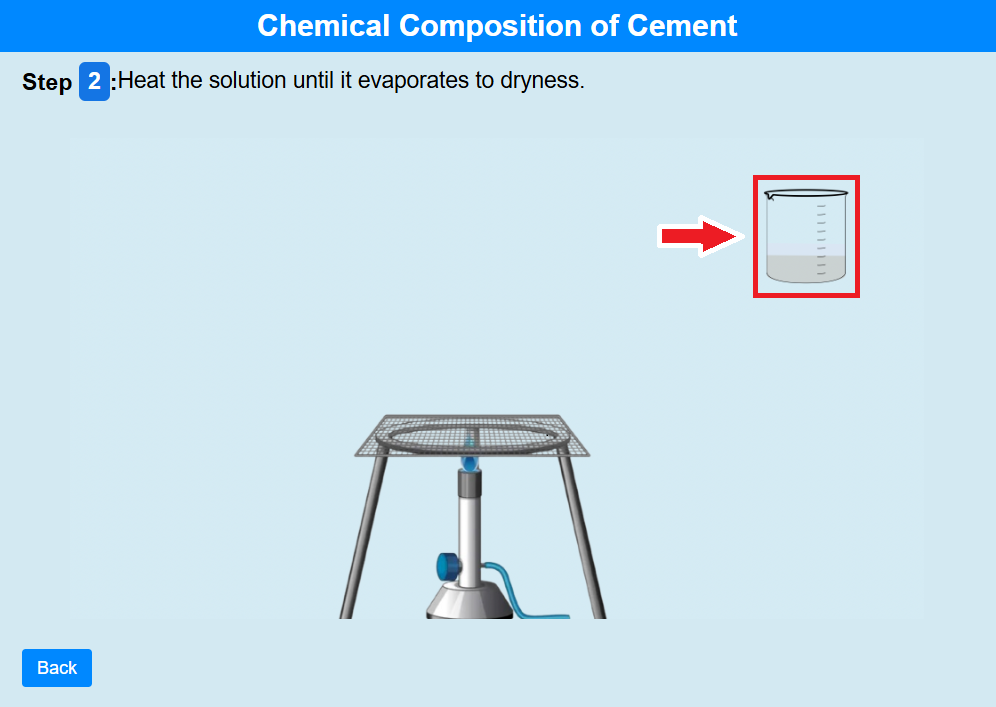 Chemical Composition of Cement

Step 2 :Heat the solution until it evaporates to dryness.

Back